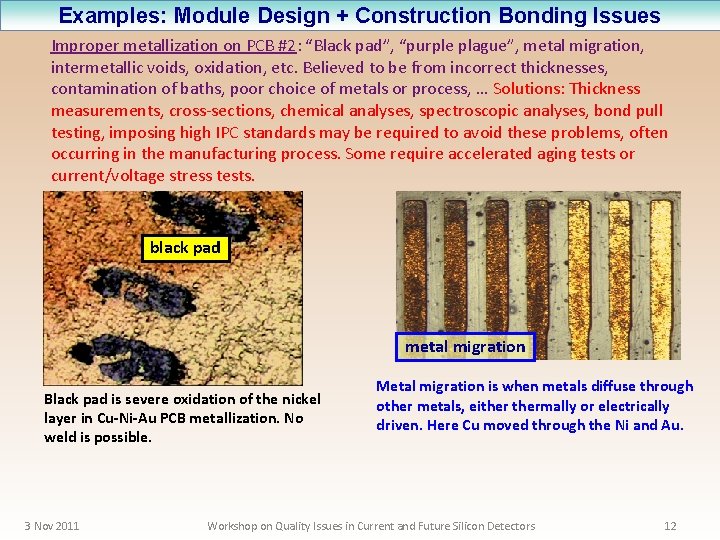 Examples: Module Design + Construction Bonding Issues

Improper metallization on PCB #2: "Black pad", "purple plague", metal migration, intermetallic voids, oxidation, etc. Believed to be from incorrect thicknesses, contamination of baths, poor choice of metals or process, ... Solutions: Thickness measurements, cross-sections, chemical analyses, spectroscopic analyses, bond pull testing, imposing high IPC standards may be required to avoid these problems, often occurring in the manufacturing process. Some require accelerated aging tests or current/voltage stress tests.

black pad

metal migration

Black pad is severe oxidation of the nickel layer in Cu-Ni-Au PCB metallization. No weld is possible.

Metal migration is when metals diffuse through other metals, either thermally or electrically driven. Here Cu moved through the Ni and Au.

3 Nov 2011

Workshop on Quality Issues in Current and Future Silicon Detectors

12